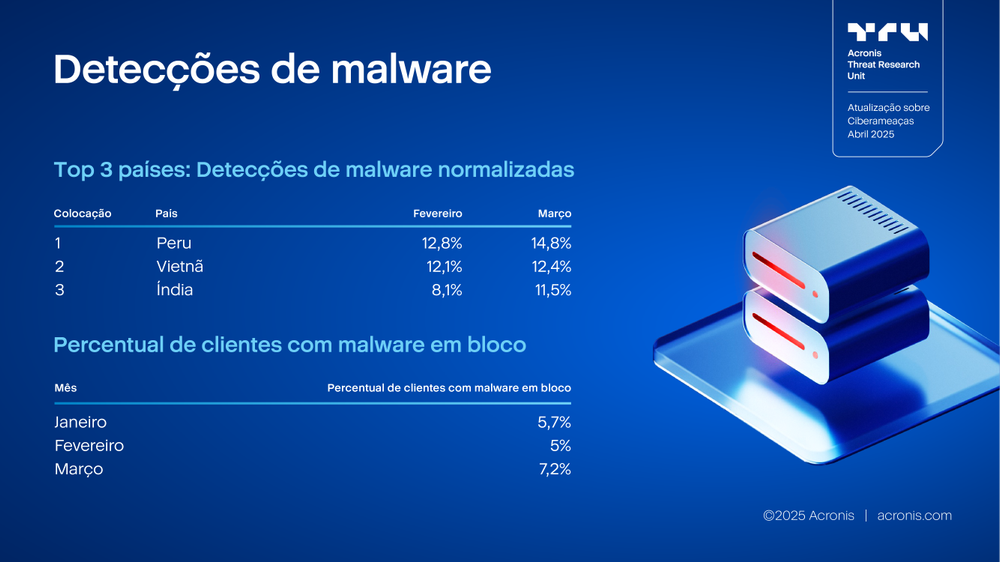 Detecções de malware

TRU
Acronis Threat Research Unit

Atualização sobre Ciberameaças Abril 2025

Top 3 países: Detecções de malware normalizadas

| Colocação | País | Fevereiro | Março |
|---|---|---|---|
| 1 | Peru | 12,8% | 14,8% |
| 2 | Vietnã | 12,1% | 12,4% |
| 3 | Índia | 8,1% | 11,5% |

Percentual de clientes com malware em bloco

| Mês | Percentual de clientes com malware em bloco |
|---|---|
| Janeiro | 5,7% |
| Fevereiro | 5% |
| Março | 7,2% |

©2025 Acronis | acronis.com